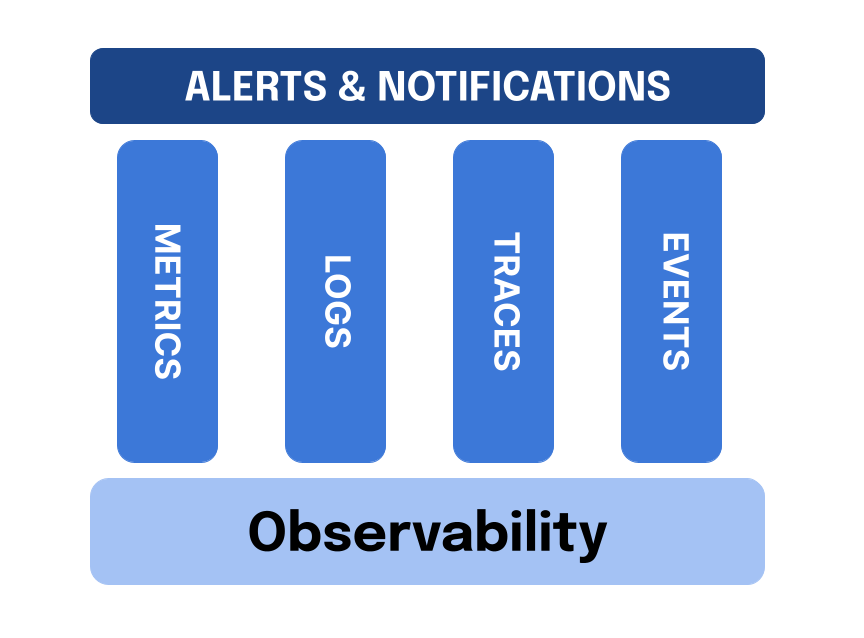 ALERTS & NOTIFICATIONS

METRICS

LOGS

TRACES

EVENTS

Observability